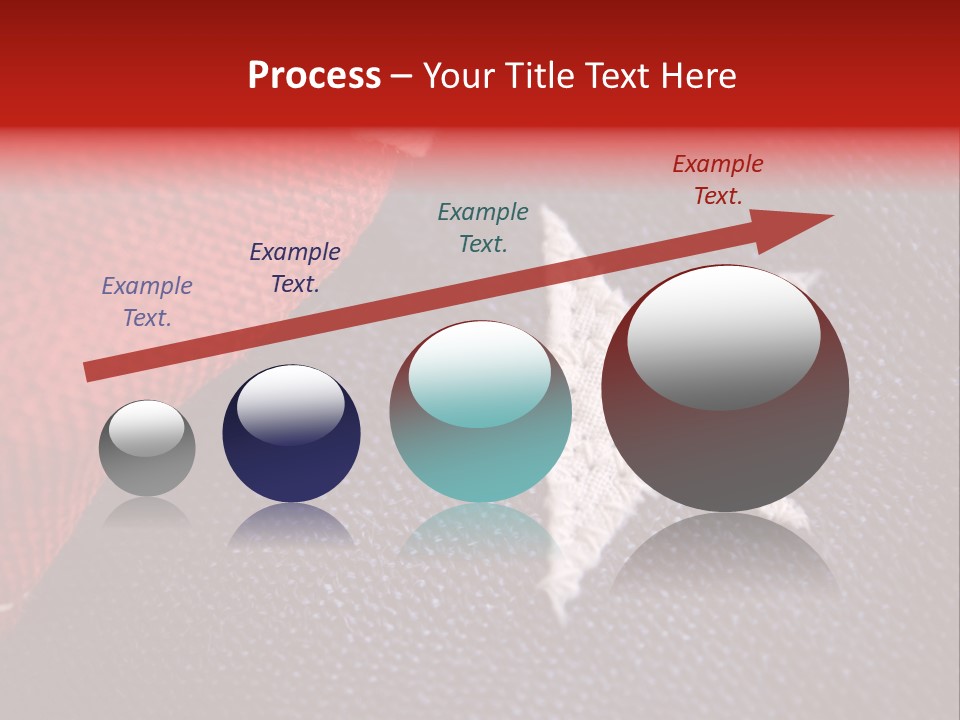 Process – Your Title Text Here

Example Text.

Example Text.

Example Text.

Example Text.